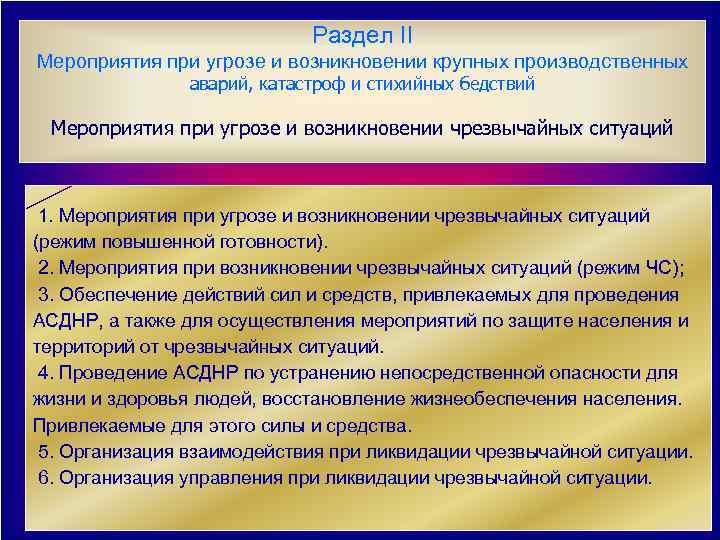 Раздел II
Мероприятия при угрозе и возникновении крупных производственных аварий, катастроф и стихийных бедствий

Мероприятия при угрозе и возникновении чрезвычайных ситуаций

1. Мероприятия при угрозе и возникновении чрезвычайных ситуаций (режим повышенной готовности).
2. Мероприятия при возникновении чрезвычайных ситуаций (режим ЧС);
3. Обеспечение действий сил и средств, привлекаемых для проведения АСДНР, а также для осуществления мероприятий по защите населения и территорий от чрезвычайных ситуаций.
4. Проведение АСДНР по устранению непосредственной опасности для жизни и здоровья людей, восстановление жизнеобеспечения населения. Привлекаемые для этого силы и средства.
5. Организация взаимодействия при ликвидации чрезвычайной ситуации.
6. Организация управления при ликвидации чрезвычайной ситуации.